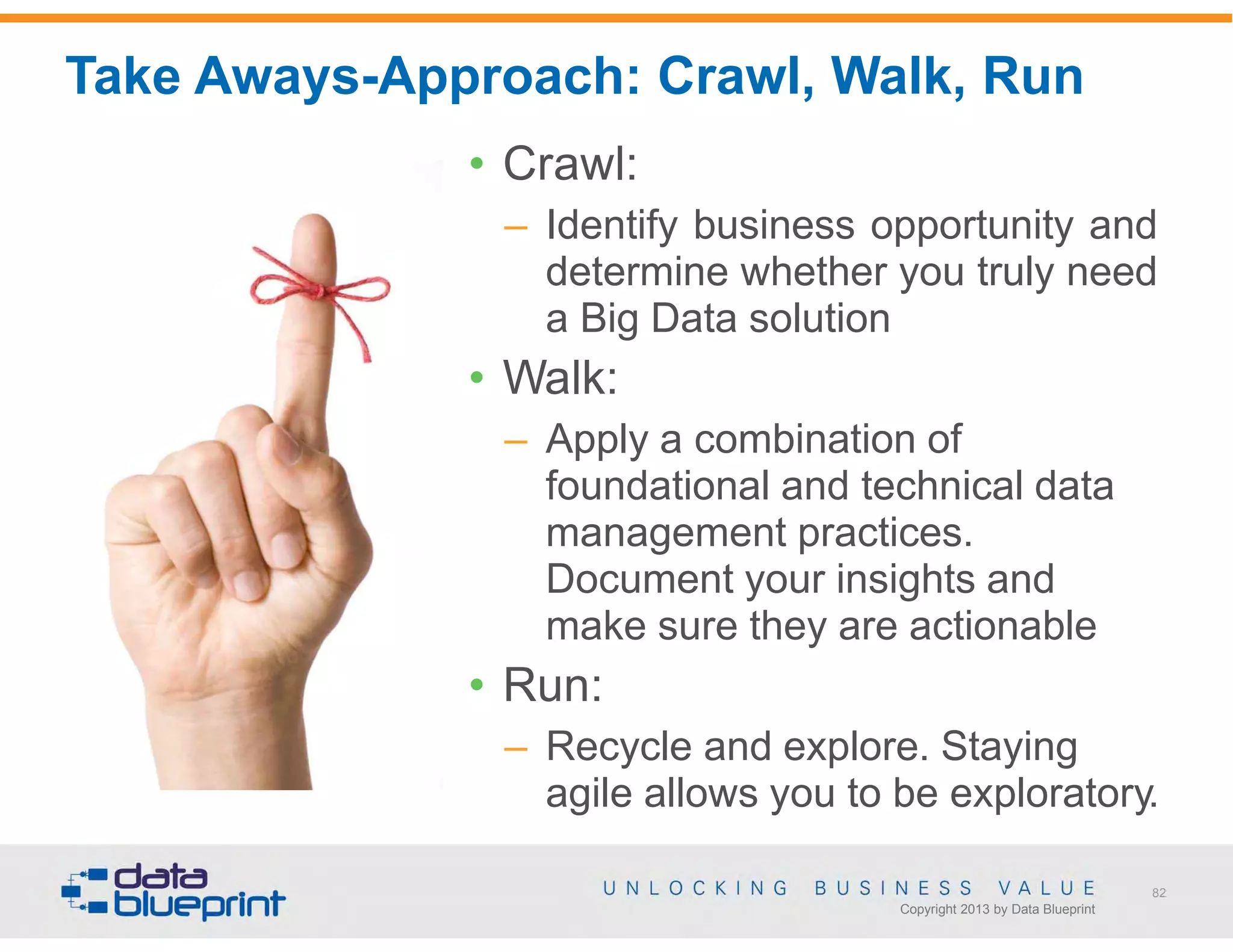 Take Aways-Approach: Crawl, Walk, Run

• Crawl:
– Identify business opportunity and determine whether you truly need a Big Data solution
• Walk:
– Apply a combination of foundational and technical data management practices. Document your insights and make sure they are actionable
• Run:
– Recycle and explore. Staying agile allows you to be exploratory.

data blueprint

UNLOCKING BUSINESS VALUE
Copyright 2013 by Data Blueprint

82